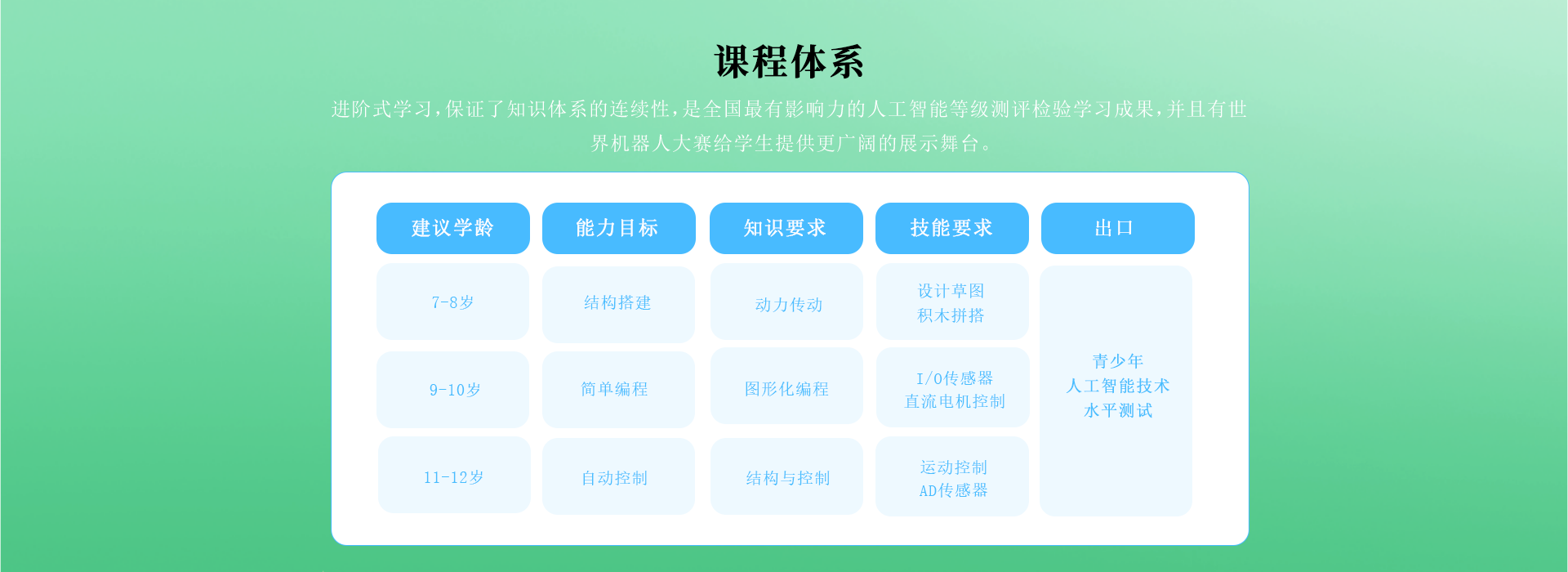 课程体系

进阶式学习，保证了知识体系的连续性，是全国最有影响力的人工智能等级测评检验学习成果，并且有世界机器人大赛给学生提供更广阔的展示舞台。

| 建议学龄 | 能力目标 | 知识要求 | 技能要求 | 出口 |
|---|---|---|---|---|
| 7-8岁 | 结构搭建 | 动力传动 | 设计草图 积木拼搭 | 青少年 人工智能技术 水平测试 |
| 9-10岁 | 简单编程 | 图形化编程 | I/O传感器 直流电机控制 | |
| 11-12岁 | 自动控制 | 结构与控制 | 运动控制 AD传感器 | |